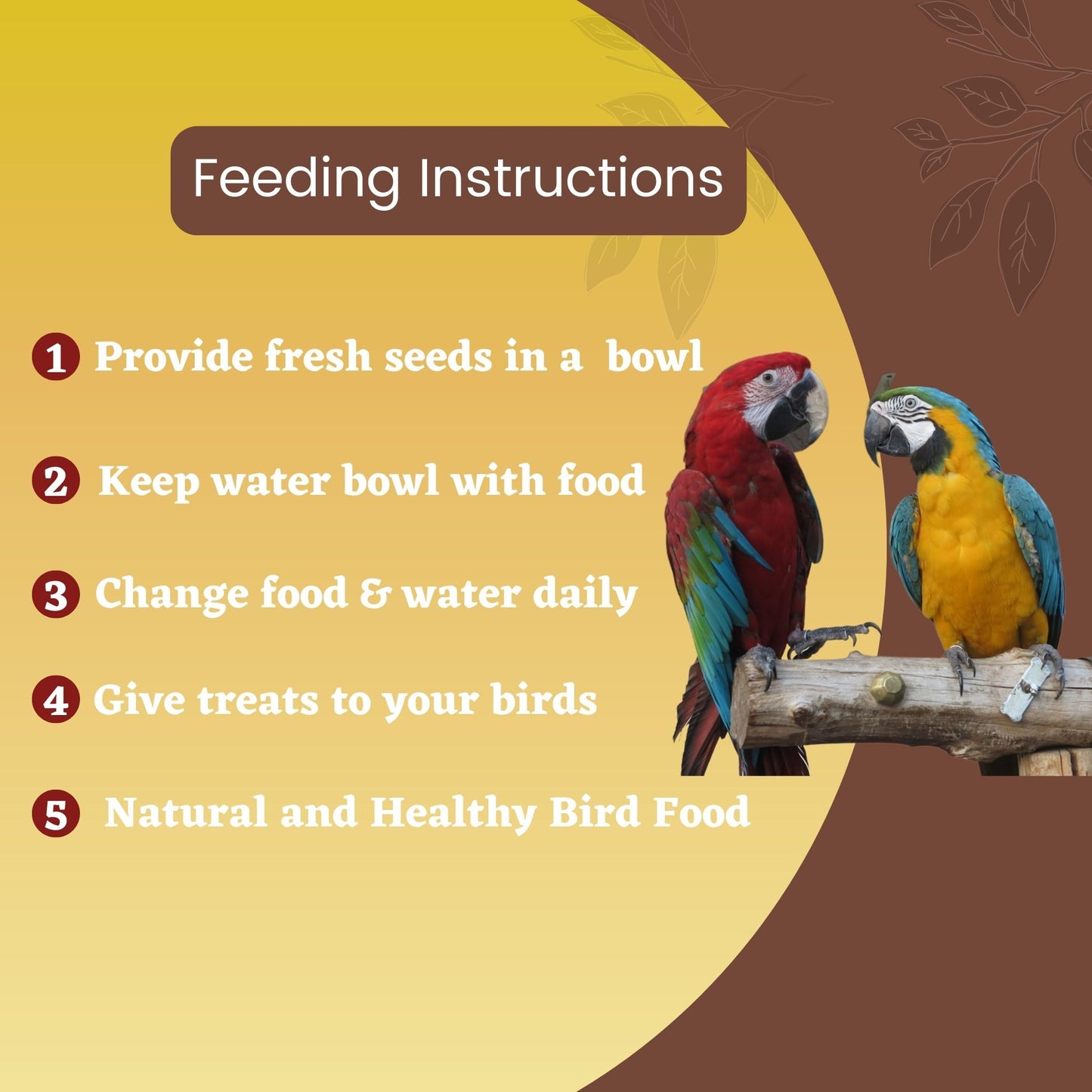 Feeding Instructions

1 Provide fresh seeds in a bowl

2 Keep water bowl with food

3 Change food & water daily

4 Give treats to your birds

5 Natural and Healthy Bird Food